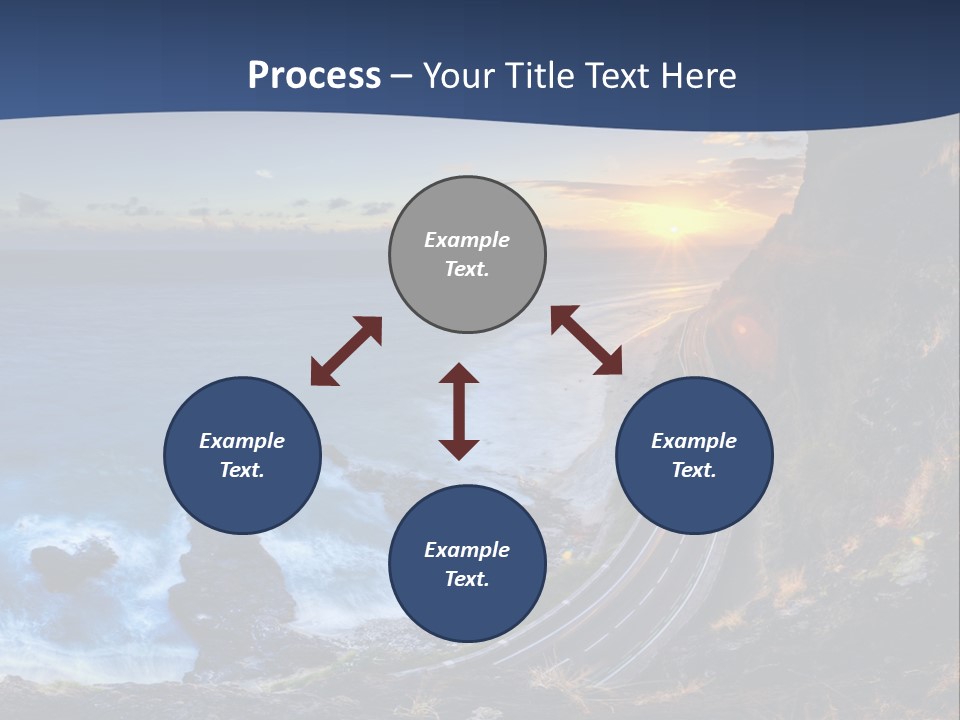 Process – Your Title Text Here

Example Text.

Example Text.

Example Text.

Example Text.